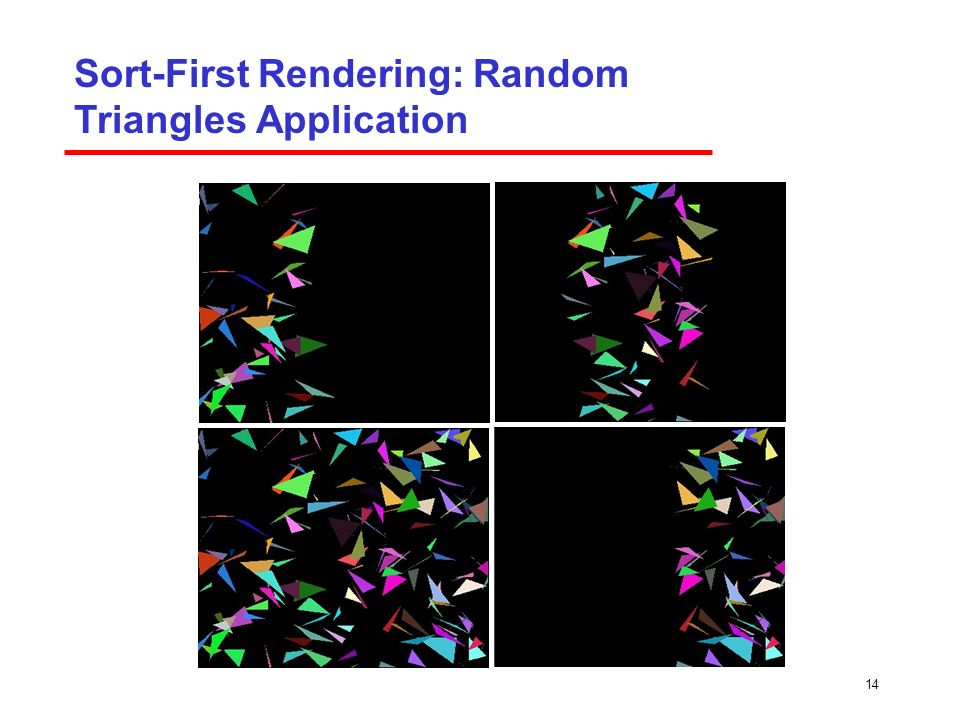 Sort-First Rendering: Random Triangles Application

14